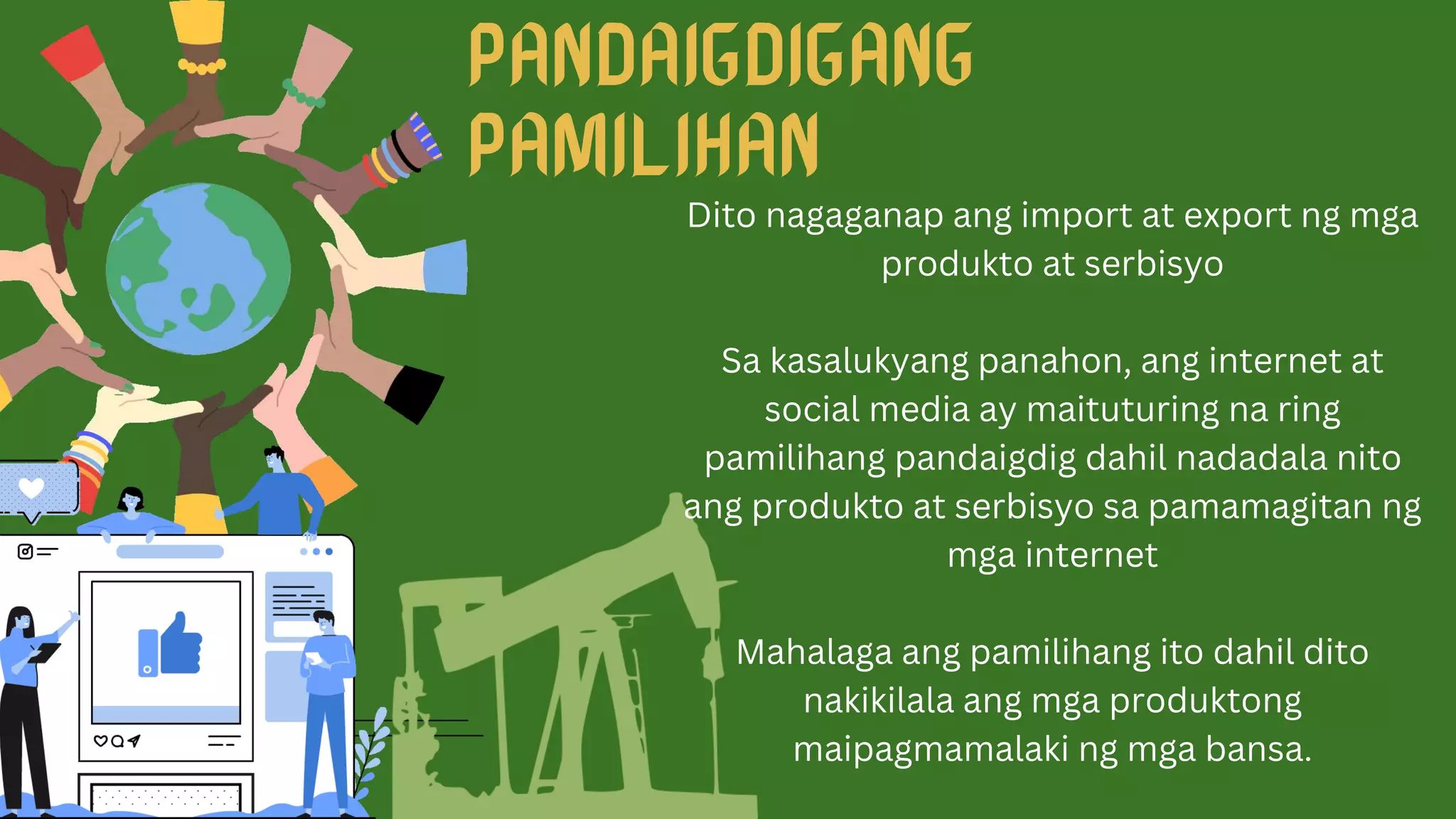 PANDAIGDIGANG PAMILIHAN

Dito nagaganap ang import at export ng mga produkto at serbisyo

Sa kasalukyang panahon, ang internet at social media ay maituturing na ring pamilihang pandaigdig dahil nadadala nito ang produkto at serbisyo sa pamamagitan ng mga internet

Mahalaga ang pamilihang ito dahil dito nakikilala ang mga produktong maipagmamalaki ng mga bansa.